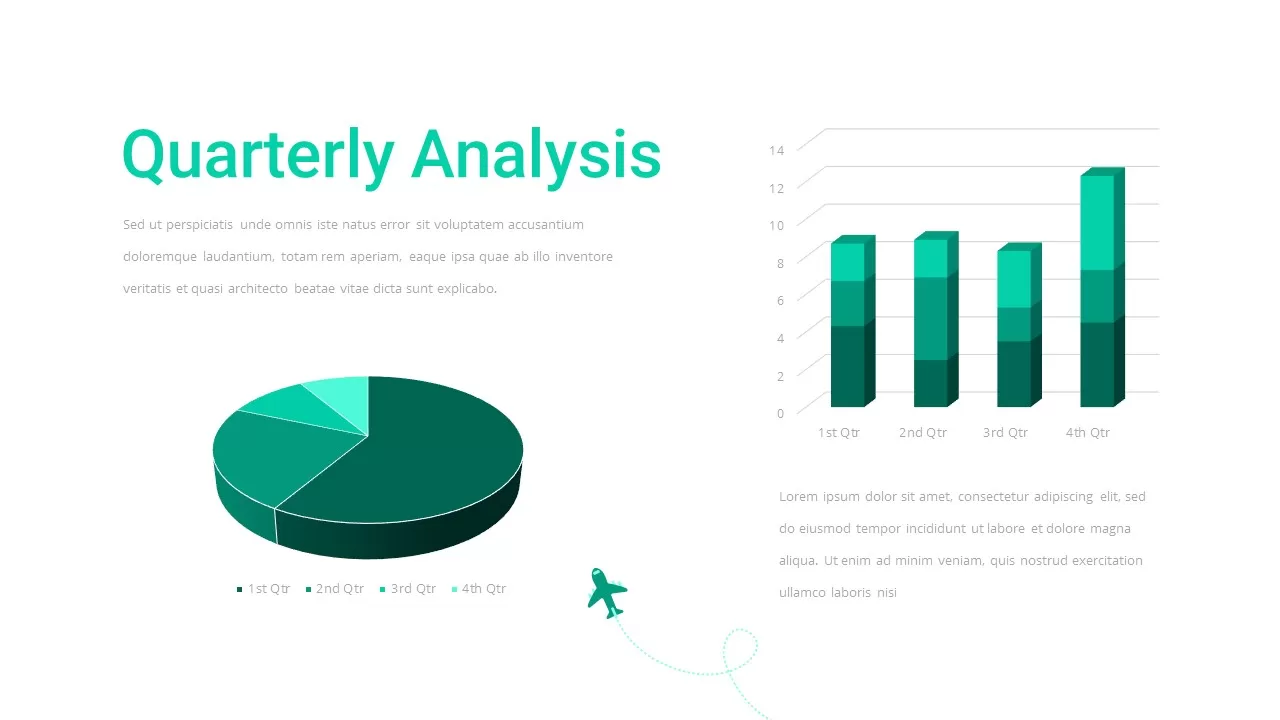 Quarterly Analysis

Sed ut perspiciatis unde omnis iste natus error sit voluptatem accusantium doloremque laudantium, totam rem aperiam, eaque ipsa quae ab illo inventore veritatis et quasi architecto beatae vitae dicta sunt explicabo.

1st Qtr 2nd Qtr 3rd Qtr 4th Qtr

14
12
10
8
6
4
2
0

1st Qtr 2nd Qtr 3rd Qtr 4th Qtr

Lorem ipsum dolor sit amet, consectetur adipiscing elit, sed do eiusmod tempor incididunt ut labore et dolore magna aliqua. Ut enim ad minim veniam, quis nostrud exercitation ullamco laboris nisi